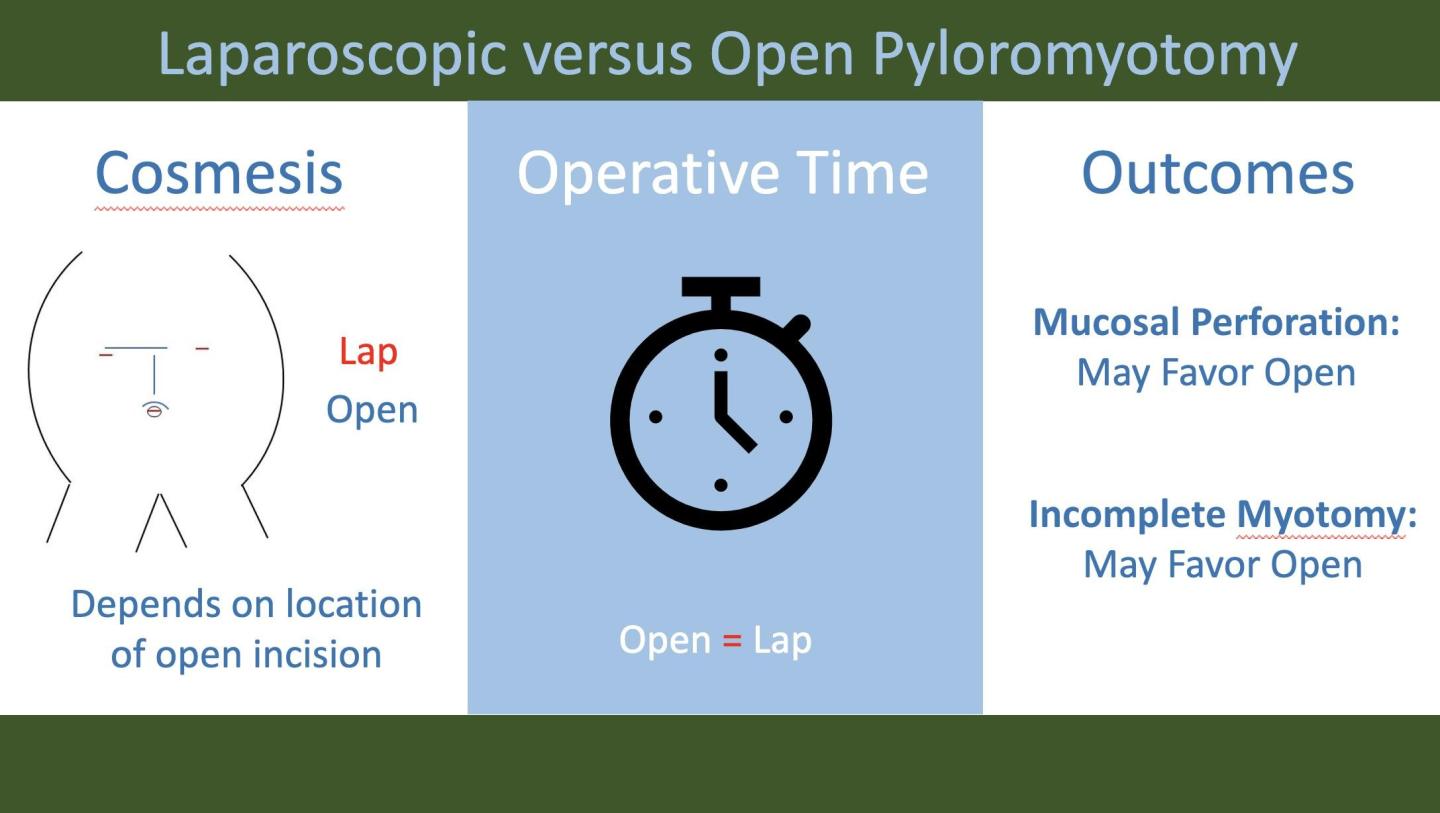 Laparoscopic versus Open Pyloromyotomy

Cosmesis

Lap
Open

Depends on location of open incision

Operative Time

Open = Lap

Outcomes

**Mucosal Perforation:**
May Favor Open

**Incomplete Myotomy:**
May Favor Open